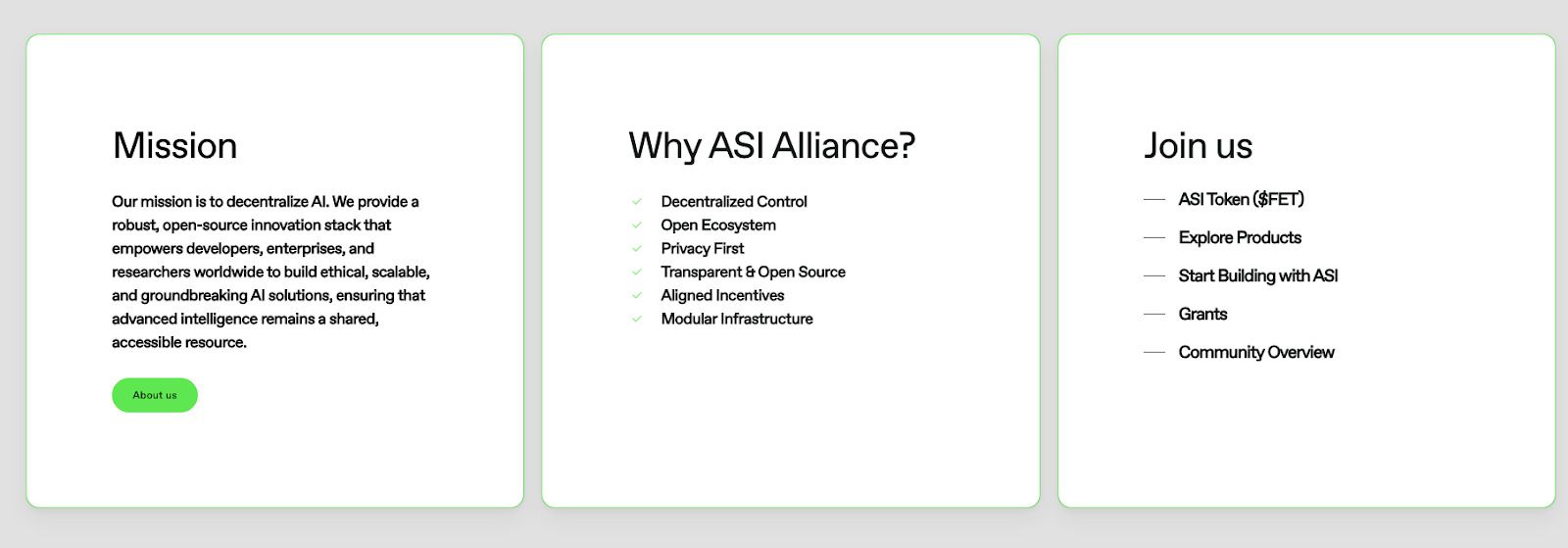 Mission

Our mission is to decentralize AI. We provide a robust, open-source innovation stack that empowers developers, enterprises, and researchers worldwide to build ethical, scalable, and groundbreaking AI solutions, ensuring that advanced intelligence remains a shared, accessible resource.

About us

Why ASI Alliance?

Decentralized Control
Open Ecosystem
Privacy First
Transparent & Open Source
Aligned Incentives
Modular Infrastructure

Join us

ASI Token ($FET)
Explore Products
Start Building with ASI
Grants
Community Overview